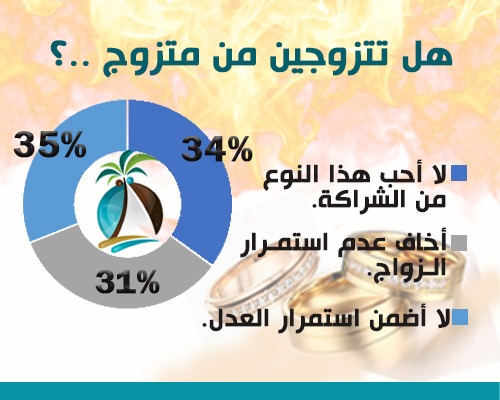 هل تتزوجين من متزوج ..؟

35%
34%
31%

لا أحب هذا النوع من الشراكة.
أخاف عدم استمرار الزواج.
لا أضمن استمرار العدل.